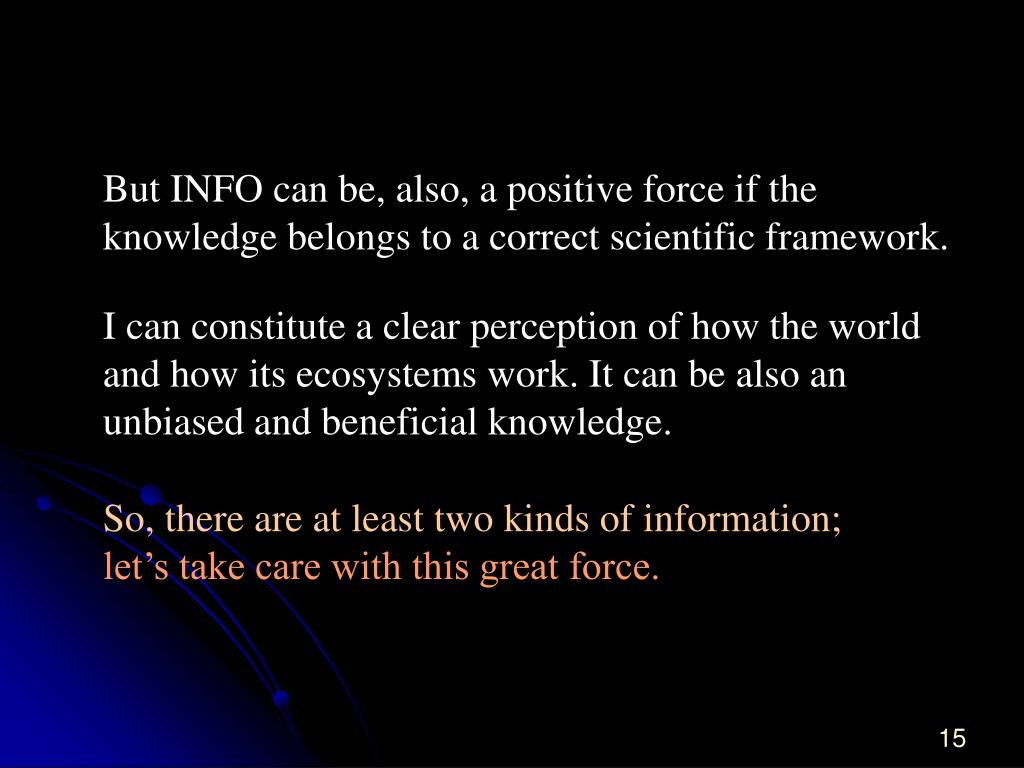 But INFO can be, also, a positive force if the knowledge belongs to a correct scientific framework.

I can constitute a clear perception of how the world and how its ecosystems work. It can be also an unbiased and beneficial knowledge.

So, there are at least two kinds of information;
let’s take care with this great force.

15